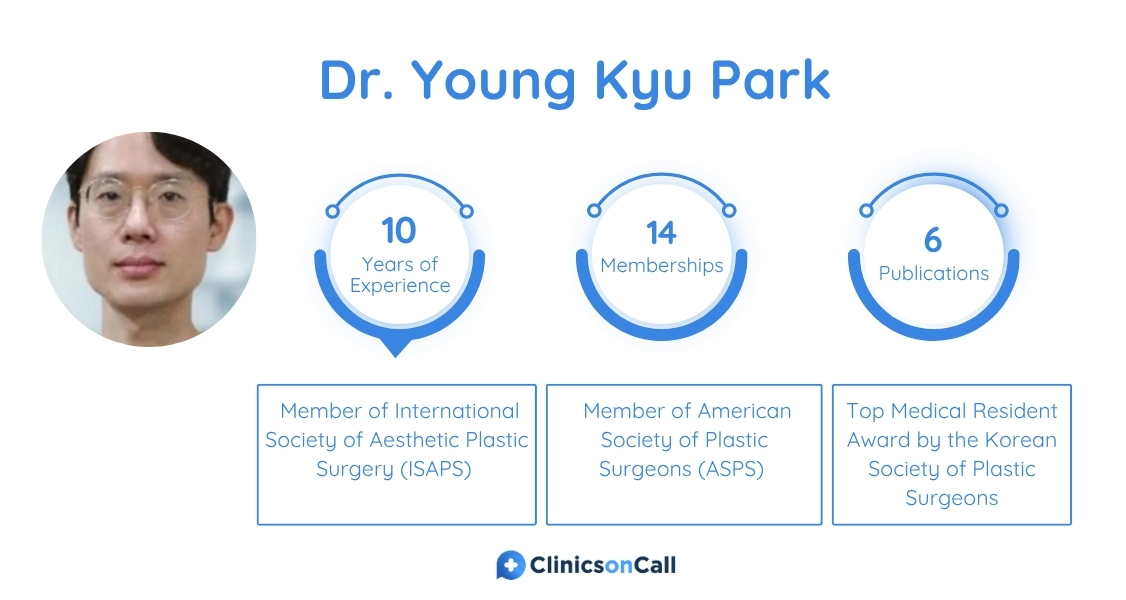 Dr. Young Kyu Park

10
Years of Experience

14
Memberships

6
Publications

Member of International Society of Aesthetic Plastic Surgery (ISAPS)

Member of American Society of Plastic Surgeons (ASPS)

Top Medical Resident Award by the Korean Society of Plastic Surgeons

ClinicsonCall